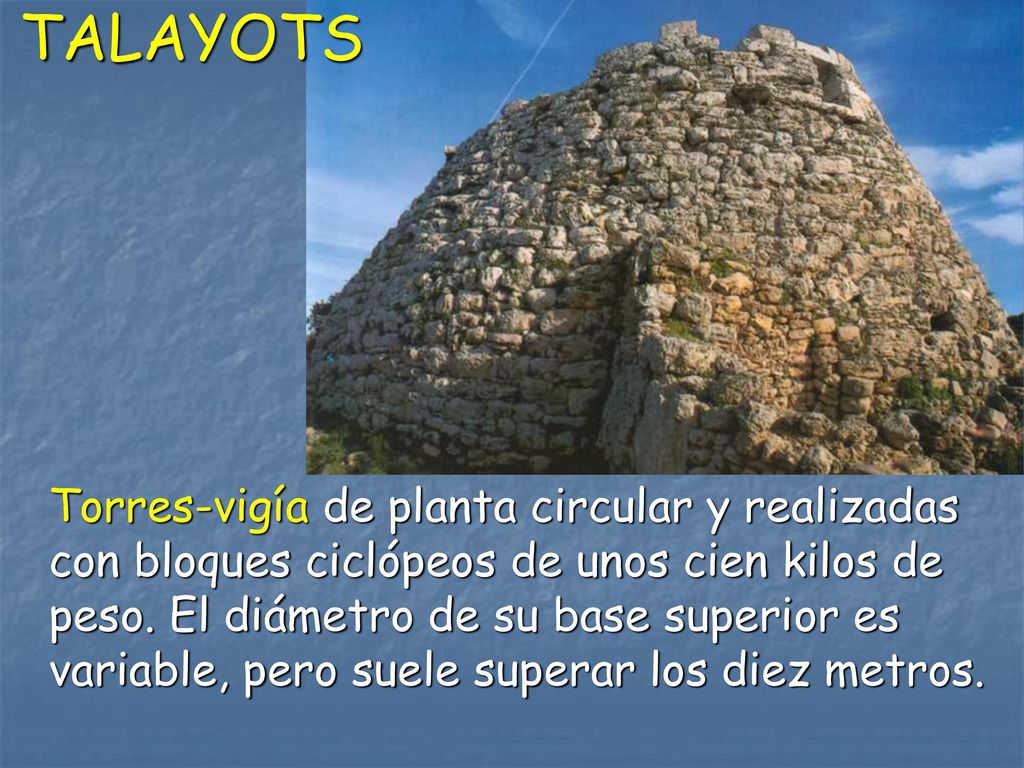 TALAYOTS

Torres-vigía de planta circular y realizadas con bloques ciclópeos de unos cien kilos de peso. El diámetro de su base superior es variable, pero suele superar los diez metros.